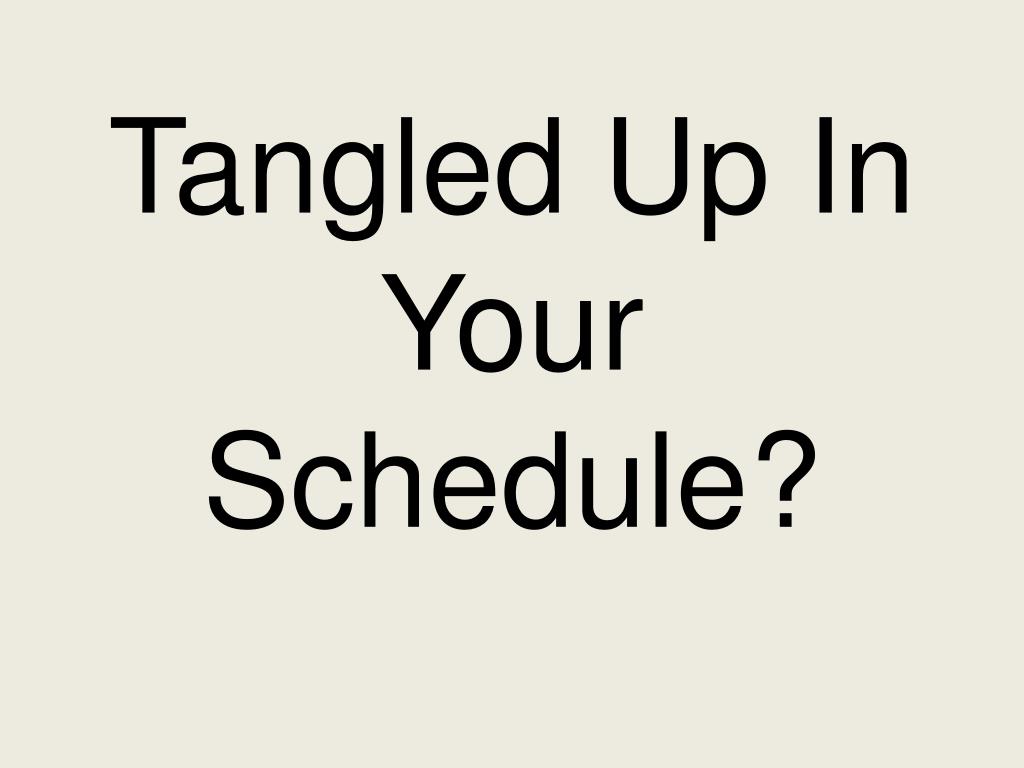 Tangled Up In Your Schedule?